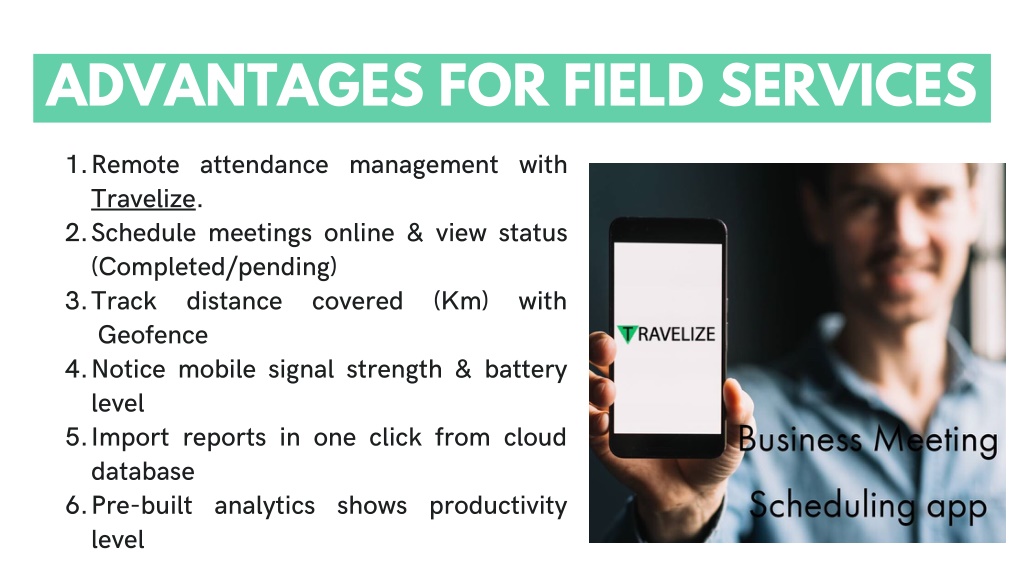 ADVANTAGES FOR FIELD SERVICES

1. Remote attendance management with Travelize.
2. Schedule meetings online & view status (Completed/pending)
3. Track distance covered (Km) with Geofence
4. Notice mobile signal strength & battery level
5. Import reports in one click from cloud database
6. Pre-built analytics shows productivity level

TRAVELIZE

Business Meeting Scheduling app